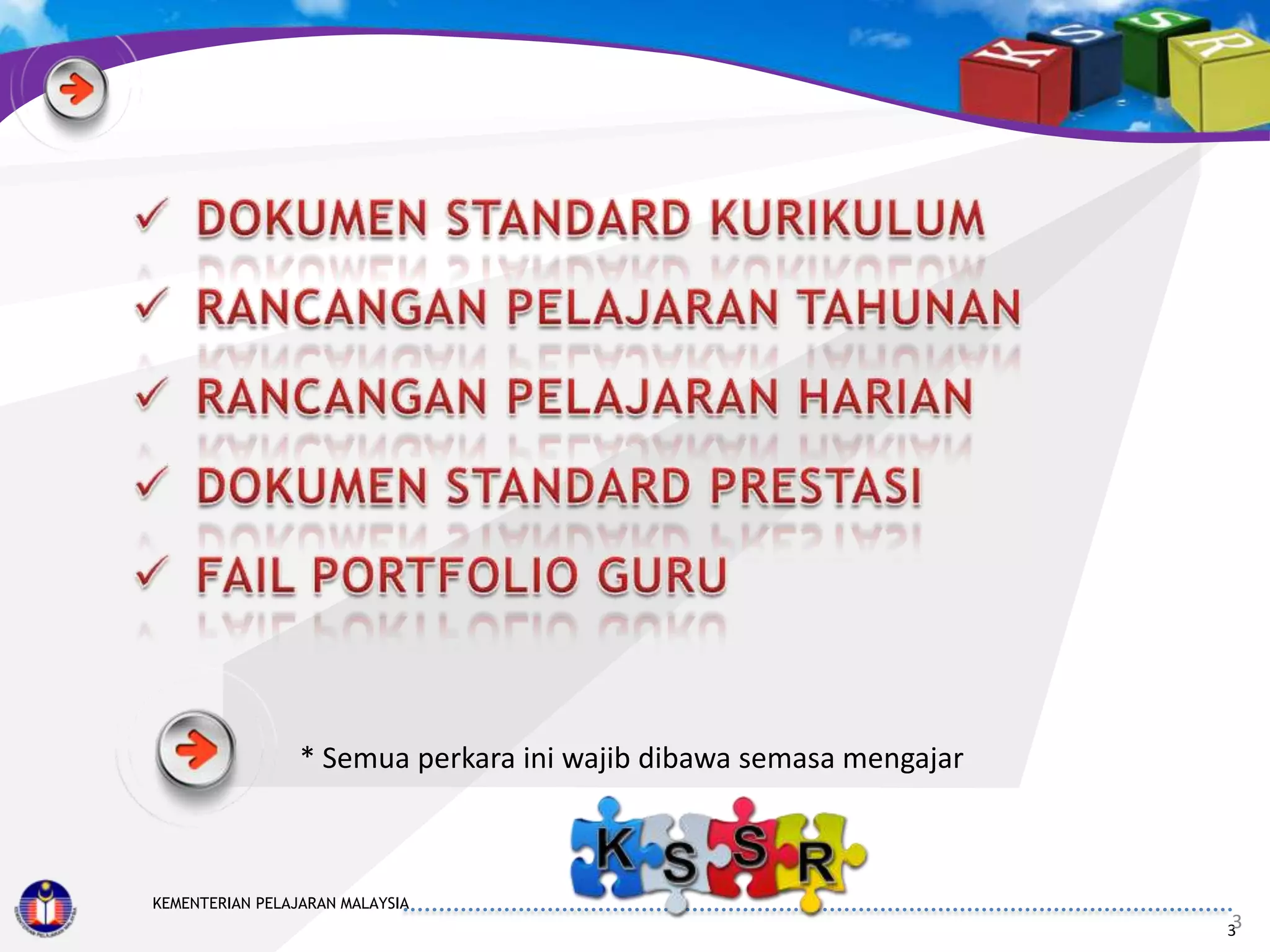 K S S R

✓ DOKUMEN STANDARD KURIKULUM
✓ RANCANGAN PELAJARAN TAHUNAN
✓ RANCANGAN PELAJARAN HARIAN
✓ DOKUMEN STANDARD PRESTASI
✓ FAIL PORTFOLIO GURU

* Semua perkara ini wajib dibawa semasa mengajar

K S S R

KEMENTERIAN PELAJARAN MALAYSIA

3
3